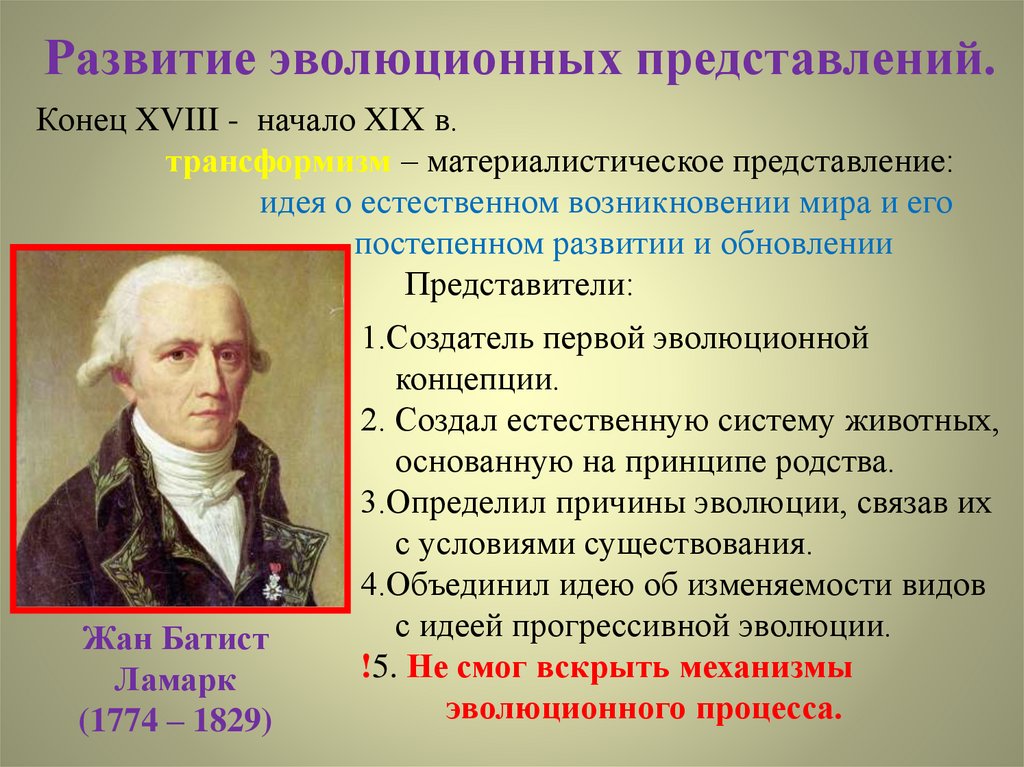 Развитие эволюционных представлений.

Конец XVIII - начало XIX в.

трансформизм – материалистическое представление: идея о естественном возникновении мира и его постепенном развитии и обновлении

Представители:

1.Создатель первой эволюционной концепции.

2. Создал естественную систему животных, основанную на принципе родства.

3.Определил причины эволюции, связав их с условиями существования.

4.Объединил идею об изменяемости видов с идеей прогрессивной эволюции.

!5. Не смог вскрыть механизмы эволюционного процесса.

Жан Батист Ламарк (1774 – 1829)